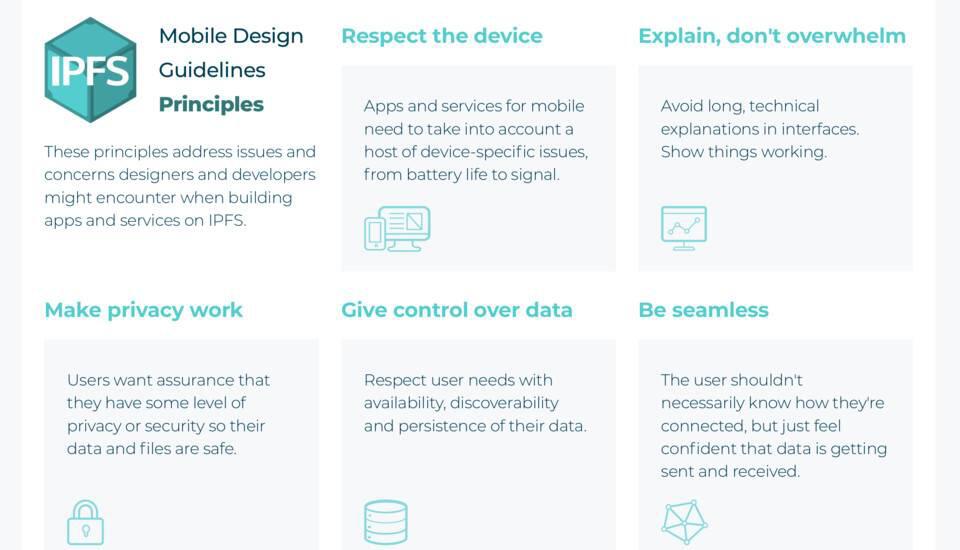 IPFS

Mobile Design Guidelines
Principles

These principles address issues and concerns designers and developers might encounter when building apps and services on IPFS.

Respect the device

Apps and services for mobile need to take into account a host of device-specific issues, from battery life to signal.

Explain, don't overwhelm

Avoid long, technical explanations in interfaces. Show things working.

Make privacy work

Users want assurance that they have some level of privacy or security so their data and files are safe.

Give control over data

Respect user needs with availability, discoverability and persistence of their data.

Be seamless

The user shouldn't necessarily know how they're connected, but just feel confident that data is getting sent and received.